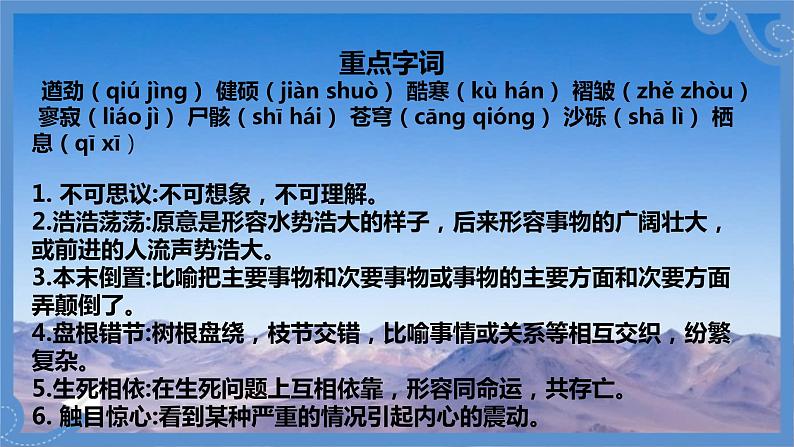 重点字词

遒劲（qiú jìng） 健硕（jiàn shuò） 酷寒（kù hán） 褶皱（zhě zhòu） 寥寂（liáo jì） 尸骸（shī hái） 苍穹（cāng qióng） 沙砾（shā lì） 栖息（qī xī）

1. 不可思议:不可想象，不可理解。
2.浩浩荡荡:原意是形容水势浩大的样子，后来形容事物的广阔壮大，或前进的人流声势浩大。
3.本末倒置:比喻把主要事物和次要事物或事物的主要方面和次要方面弄颠倒了。
4.盘根错节:树根盘绕，枝节交错，比喻事情或关系等相互交织，纷繁复杂。
5.生死相依:在生死问题上互相依靠，形容同命运，共存亡。
6. 触目惊心:看到某种严重的情况引起内心的震动。